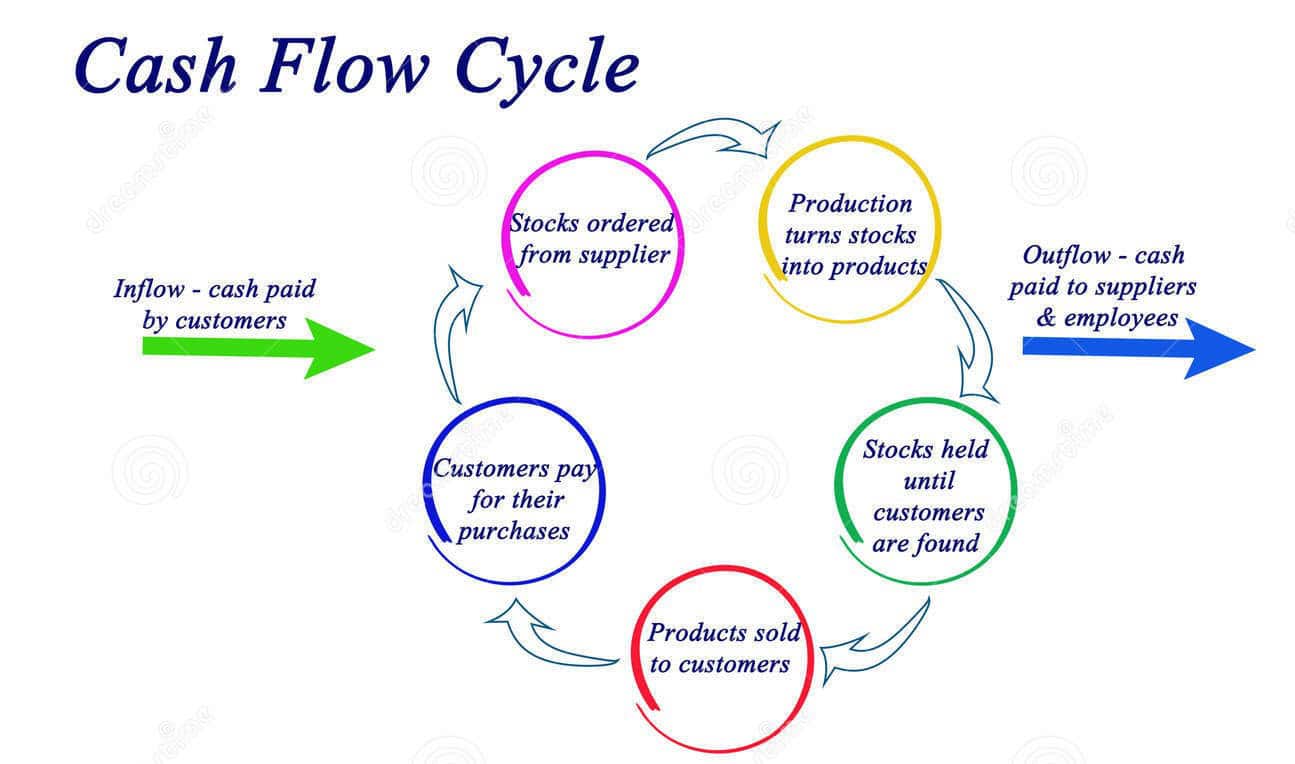 Cash Flow Cycle

Inflow - cash paid by customers

Stocks ordered from supplier

Production turns stocks into products

Outflow - cash paid to suppliers & employees

Stocks held until customers are found

Products sold to customers

Customers pay for their purchases